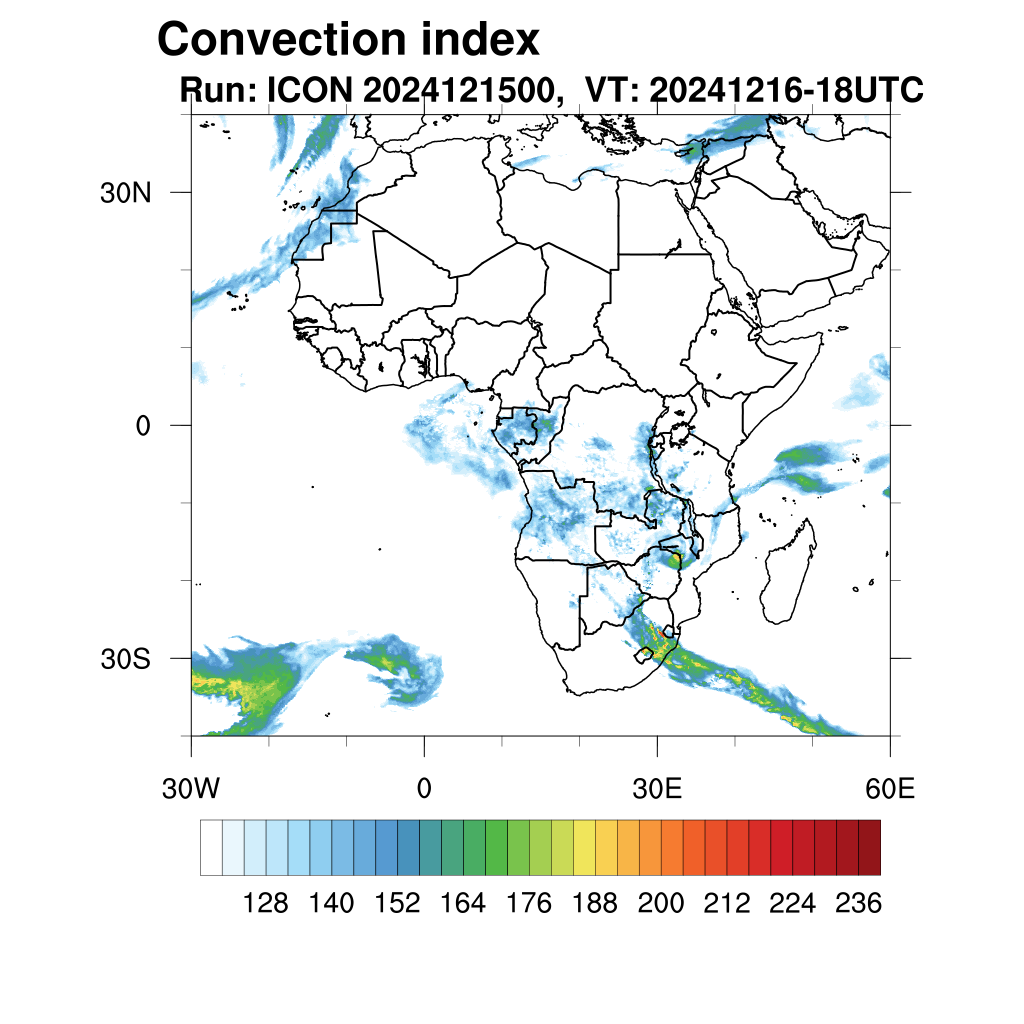 Convection index

Run: ICON 2024121500, VT: 20241216-18UTC

30N

0

30S

30W

0

30E

60E

128 140 152 164 176 188 200 212 224 236